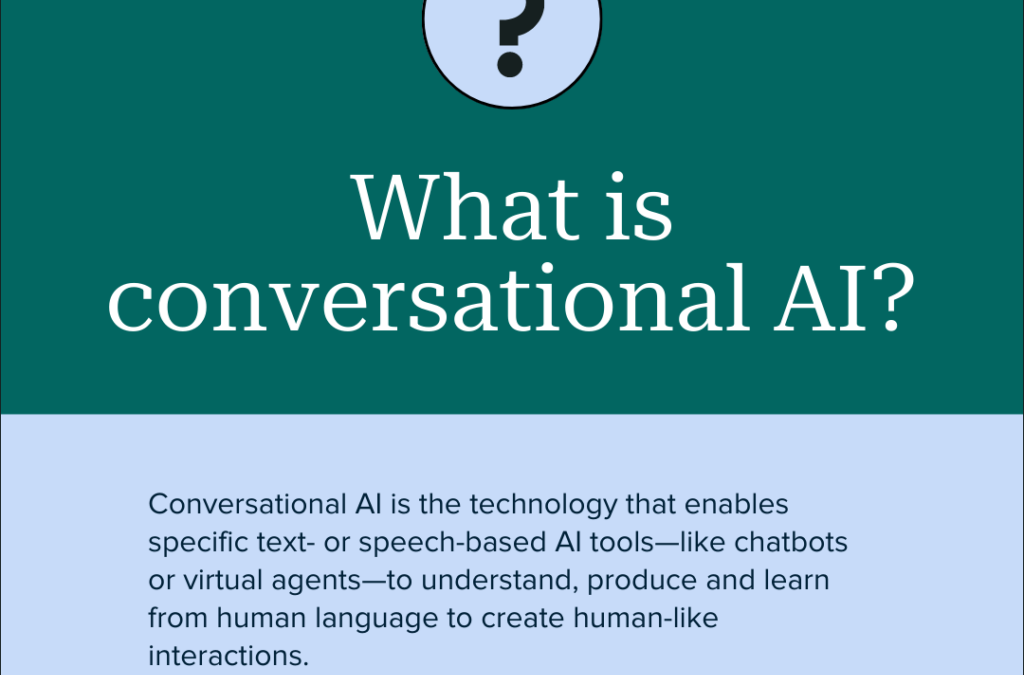 ?

What is conversational AI?

Conversational AI is the technology that enables specific text- or speech-based AI tools—like chatbots or virtual agents—to understand, produce and learn from human language to create human-like interactions.